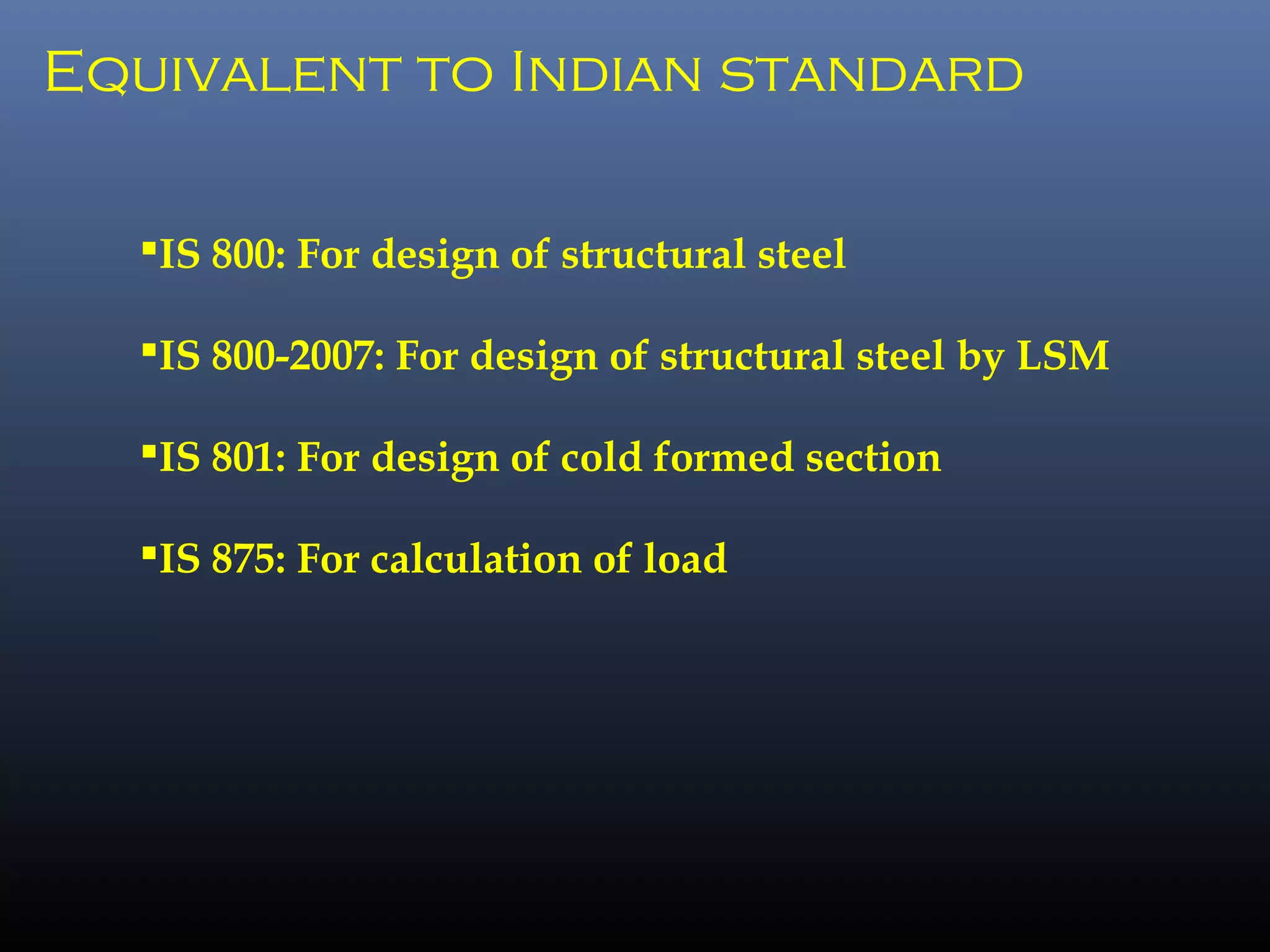 Equivalent to Indian standard

▪IS 800: For design of structural steel

▪IS 800-2007: For design of structural steel by LSM

▪IS 801: For design of cold formed section

▪IS 875: For calculation of load